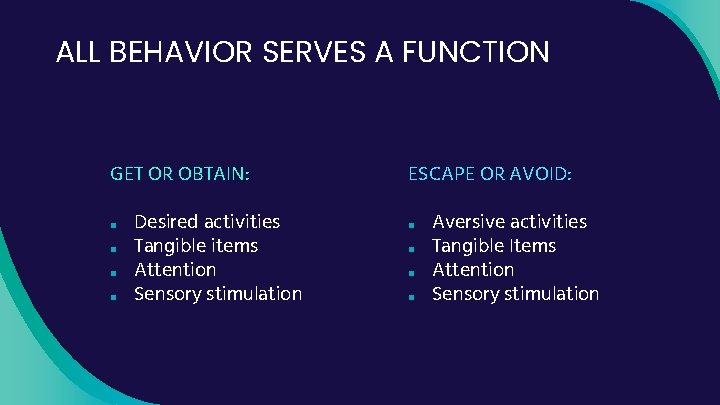 ALL BEHAVIOR SERVES A FUNCTION

GET OR OBTAIN:

- Desired activities
- Tangible items
- Attention
- Sensory stimulation

ESCAPE OR AVOID:

- Aversive activities
- Tangible Items
- Attention
- Sensory stimulation